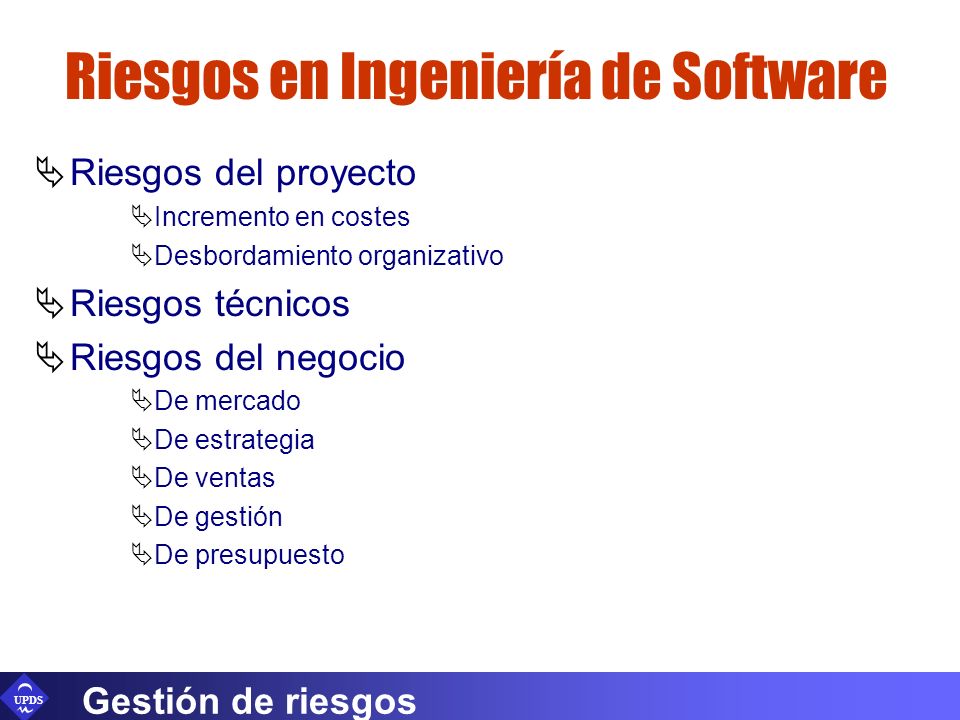 Riesgos en Ingeniería de Software

Riesgos del proyecto

Incremento en costes

Desbordamiento organizativo

Riesgos técnicos

Riesgos del negocio

De mercado

De estrategia

De ventas

De gestión

De presupuesto

UPDS

Gestión de riesgos